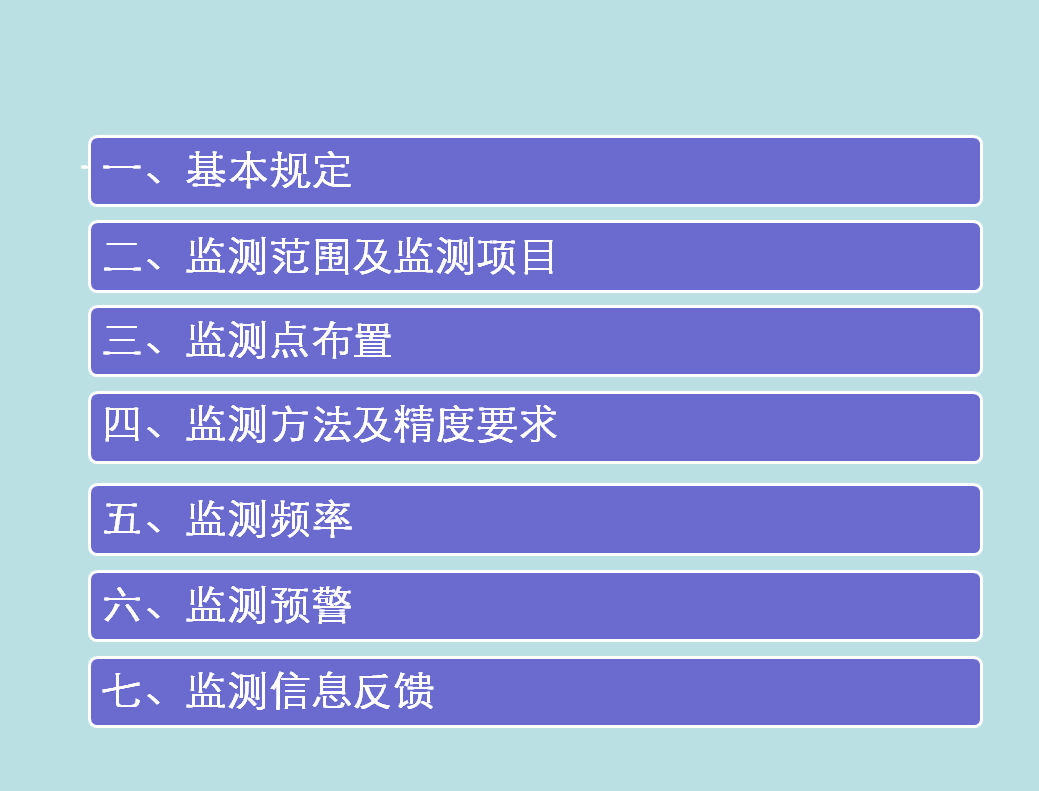 一、基本规定

二、监测范围及监测项目

三、监测点布置

四、监测方法及精度要求

五、监测频率

六、监测预警

七、监测信息反馈